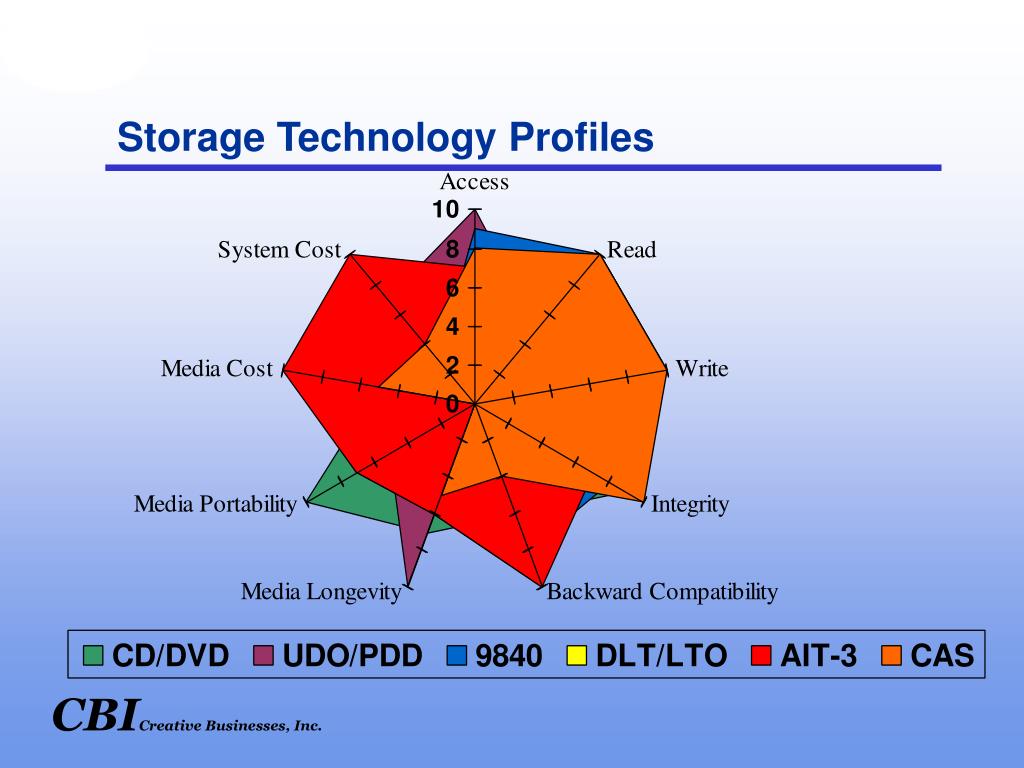 Storage Technology Profiles

Access
10
8
6
4
2
0
Read
Write
Integrity
Backward Compatibility
Media Longevity
Media Portability
Media Cost
System Cost

CD/DVD UDO/PDD 9840 DLT/LTO AIT-3 CAS

CBI Creative Businesses, Inc.